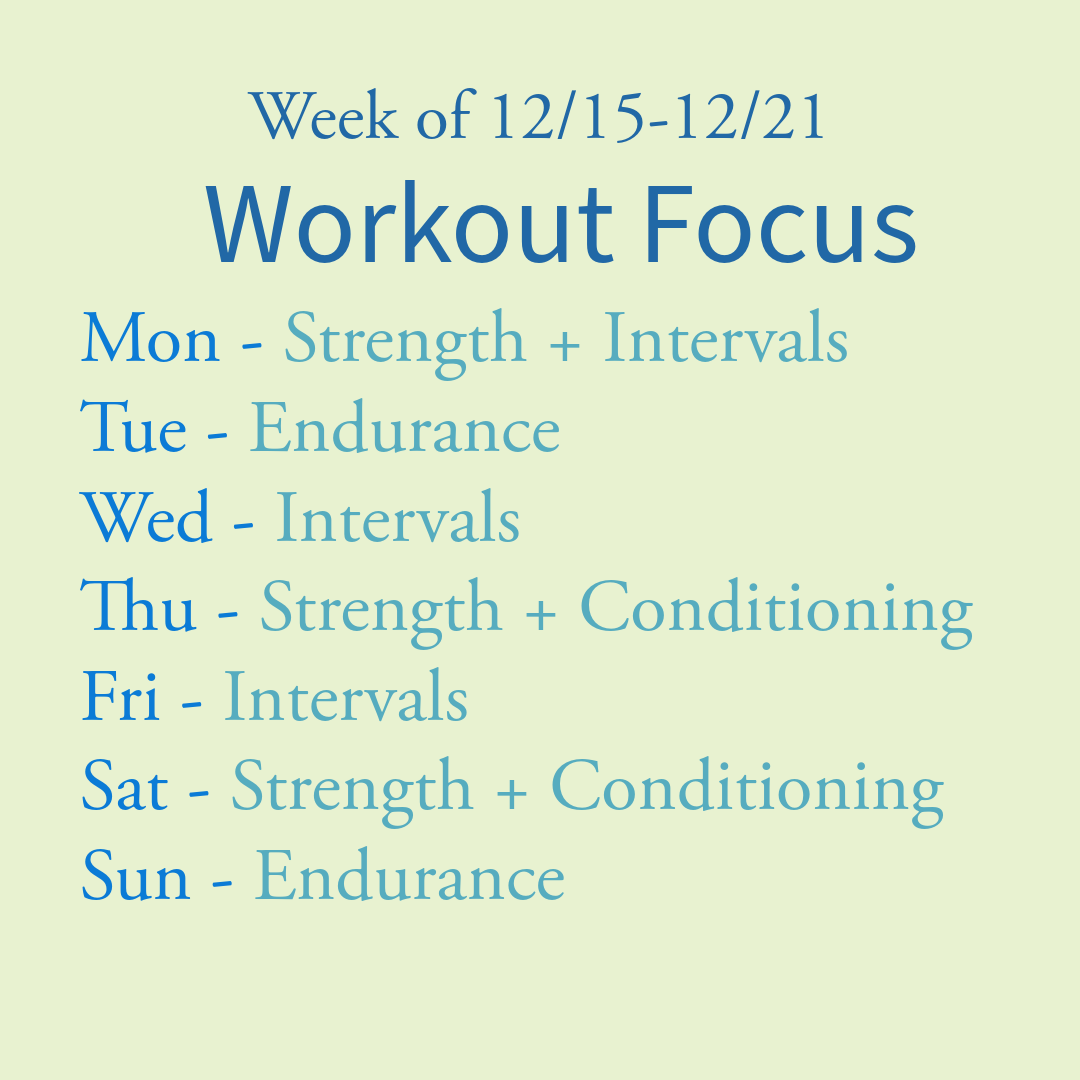 Week of 12/15-12/21
Workout Focus

Mon - Strength + Intervals
Tue - Endurance
Wed - Intervals
Thu - Strength + Conditioning
Fri - Intervals
Sat - Strength + Conditioning
Sun - Endurance